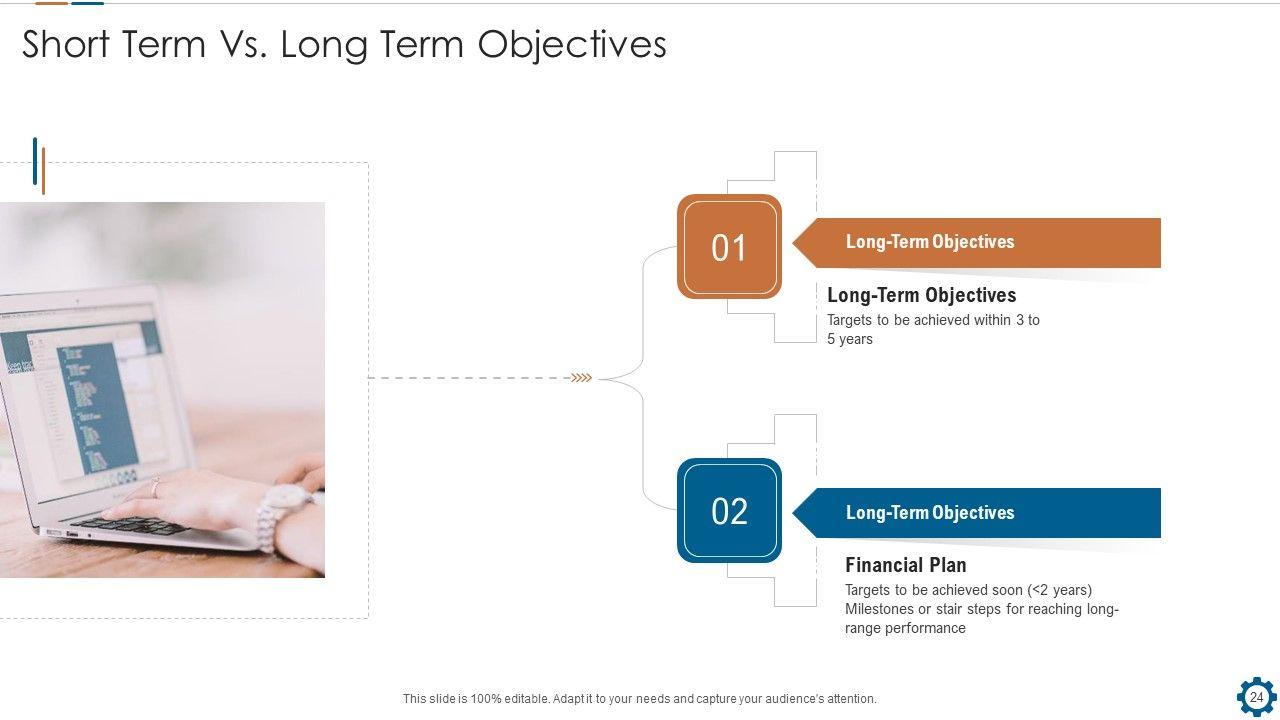 Short Term Vs. Long Term Objectives

01

Long-Term Objectives

Long-Term Objectives
Targets to be achieved within 3 to 5 years

02

Long-Term Objectives

Financial Plan
Targets to be achieved soon (<2 years)
Milestones or stair steps for reaching long-range performance

This slide is 100% editable. Adapt it to your needs and capture your audience's attention.

24